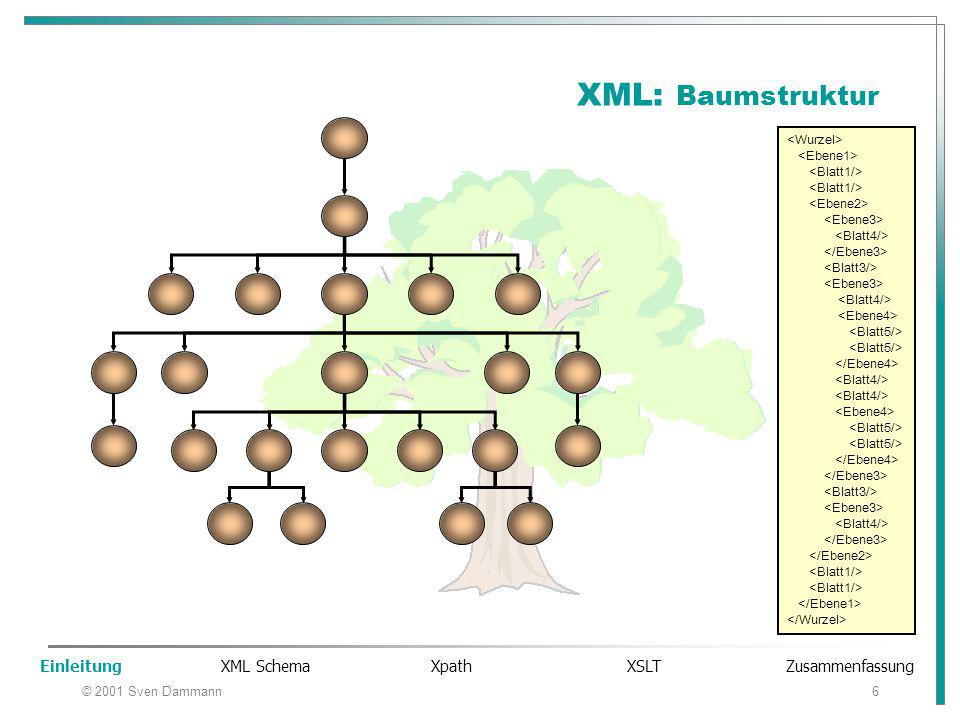 XML: Baumstruktur

<Wurzel>
<Ebene1>
<Blatt1/>
<Blatt1/>
<Ebene2>
<Ebene3>
<Blatt4/>
</Ebene3>
<Blatt3/>
<Ebene3>
<Blatt4/>
<Ebene4>
<Blatt5/>
<Blatt5/>
</Ebene4>
<Blatt4/>
<Blatt4/>
<Ebene4>
<Blatt5/>
<Blatt5/>
</Ebene4>
</Ebene3>
<Blatt3/>
<Ebene3>
<Blatt4/>
</Ebene3>
</Ebene2>
<Blatt1/>
<Blatt1/>
</Ebene1>
</Wurzel>

Einleitung XML Schema Xpath XSLT Zusammenfassung

© 2001 Sven Dammann 6